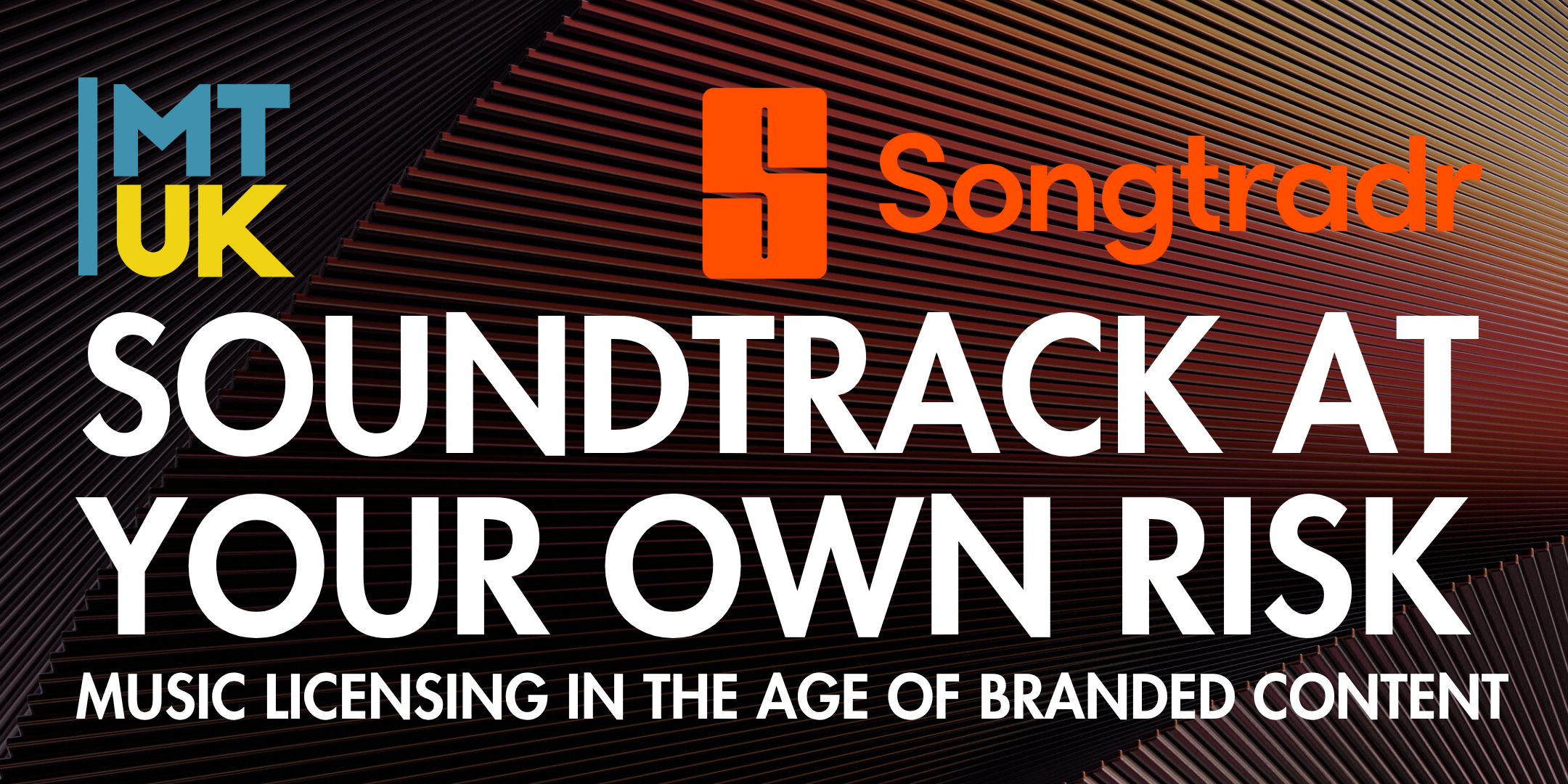 MT
UK

Songtradr

SOUNDTRACK AT YOUR OWN RISK

MUSIC LICENSING IN THE AGE OF BRANDED CONTENT